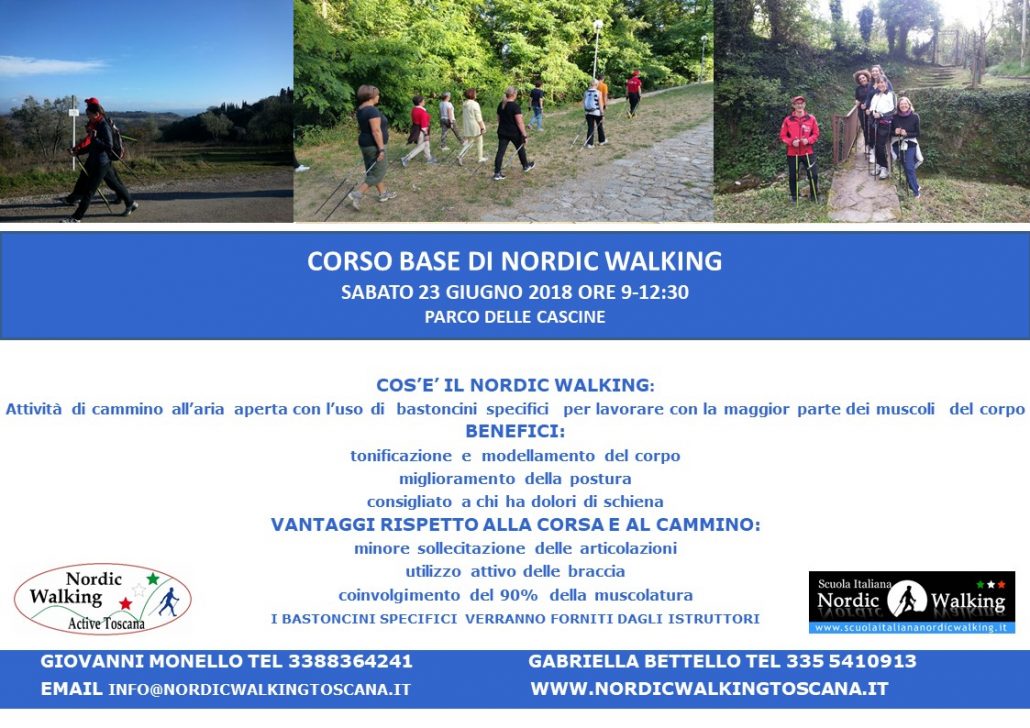 CORSO BASE DI NORDIC WALKING
SABATO 23 GIUGNO 2018 ORE 9-12:30
PARCO DELLE CASCINE

COS'E' IL NORDIC WALKING:
Attività di cammino all'aria aperta con l'uso di bastoncini specifici per lavorare con la maggior parte dei muscoli del corpo
BENEFICI:
tonificazione e modellamento del corpo
miglioramento della postura
consigliato a chi ha dolori di schiena
VANTAGGI RISPETTO ALLA CORSA E AL CAMMINO:
minore sollecitazione delle articolazioni
utilizzo attivo delle braccia
coinvolgimento del 90% della muscolatura
I BASTONCINI SPECIFICI VERRANNO FORNITI DAGLI ISTRUTTORI

Nordic Walking Active Toscana

Scuola Italiana Nordic Walking
www.scuolaitaliananordicwalking.it

GIOVANNI MONELLO TEL 3388364241
EMAIL INFO@NORDICWALKINGTOSCANA.IT
GABRIELLA BETTELLO TEL 335 5410913
WWW.NORDICWALKINGTOSCANA.IT